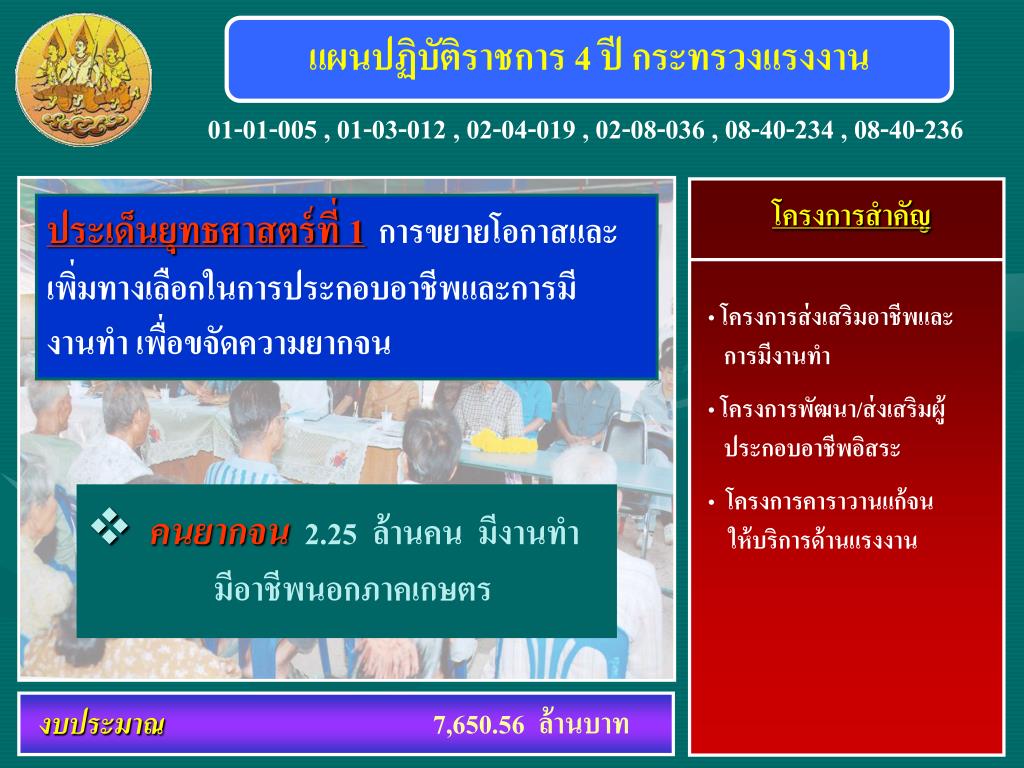 แผนปฏิบัติราชการ 4 ปี กระทรวงแรงงาน

01-01-005 , 01-03-012 , 02-04-019 , 02-08-036 , 08-40-234 , 08-40-236

ประเด็นยุทธศาสตร์ที่ 1 การขยายโอกาสและเพิ่มทางเลือกในการประกอบอาชีพและการมีงานทำ เพื่อขจัดความยากจน

❖ คนยากจน 2.25 ล้านคน มีงานทำ มีอาชีพนอกภาคเกษตร

งบประมาณ 7,650.56 ล้านบาท

โครงการสำคัญ

• โครงการส่งเสริมอาชีพและการมีงานทำ

• โครงการพัฒนา/ส่งเสริมผู้ประกอบอาชีพอิสระ

• โครงการคาราวานแก้จน ให้บริการด้านแรงงาน